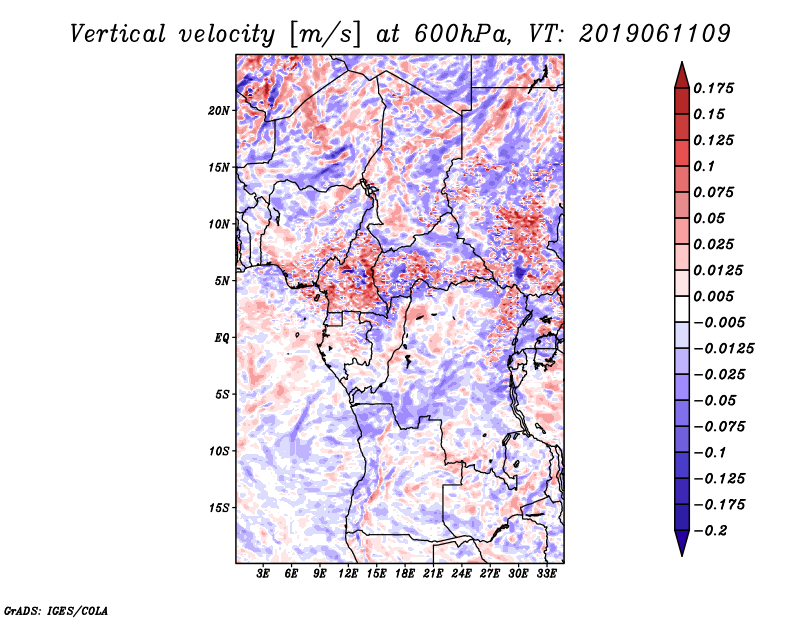 Vertical velocity [m/s] at 600hPa, VT: 2019061109

20N
15N
10N
5N
EQ
5S
10S
15S

3E 6E 9E 12E 15E 18E 21E 24E 27E 30E 33E

0.175
0.15
0.125
0.1
0.075
0.05
0.025
0.0125
0.005
−0.005
−0.0125
−0.025
−0.05
−0.075
−0.1
−0.125
−0.175
−0.2

GrADS: IGES/COLA